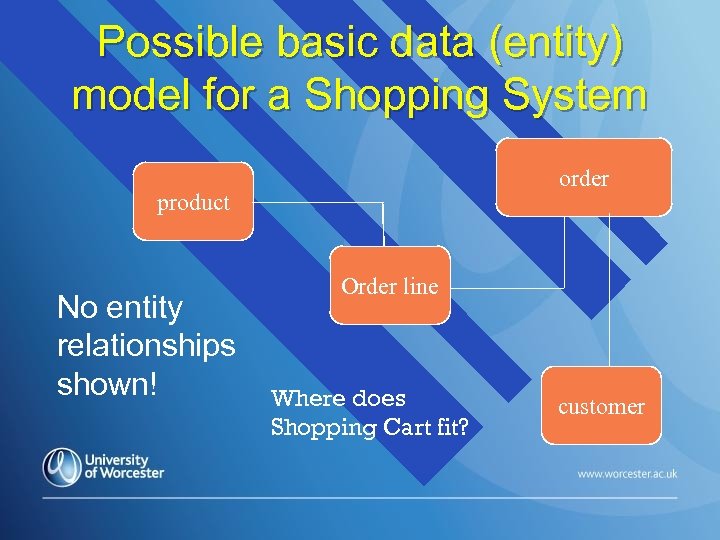 Possible basic data (entity) model for a Shopping System

product

order

Order line

customer

No entity relationships shown!

Where does Shopping Cart fit?

University of Worcester

www.worcester.ac.uk